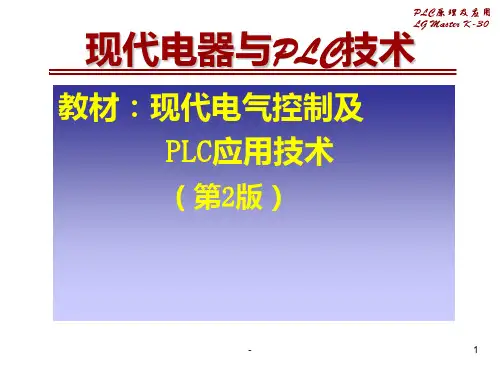 PLC原理及应用
LG Master K-30

现代电器与PLC技术

教材：现代电气控制及
PLC应用技术
（第2版）

-

1